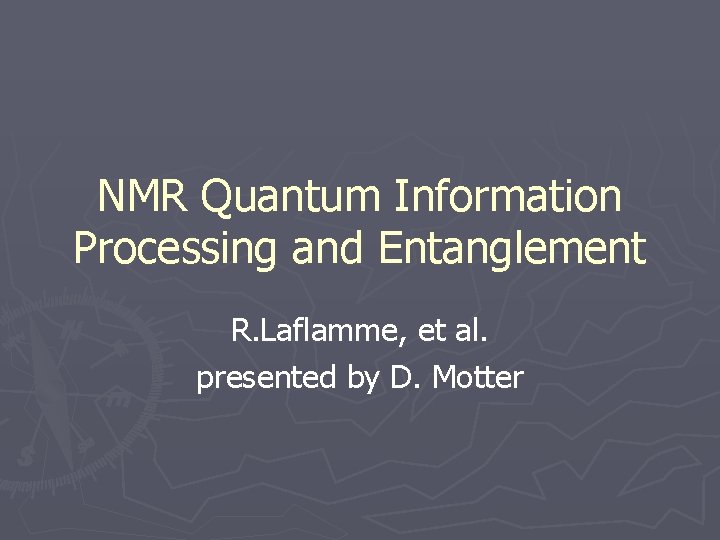 NMR Quantum Information Processing and Entanglement

R.Laflamme, et al.
presented by D. Motter